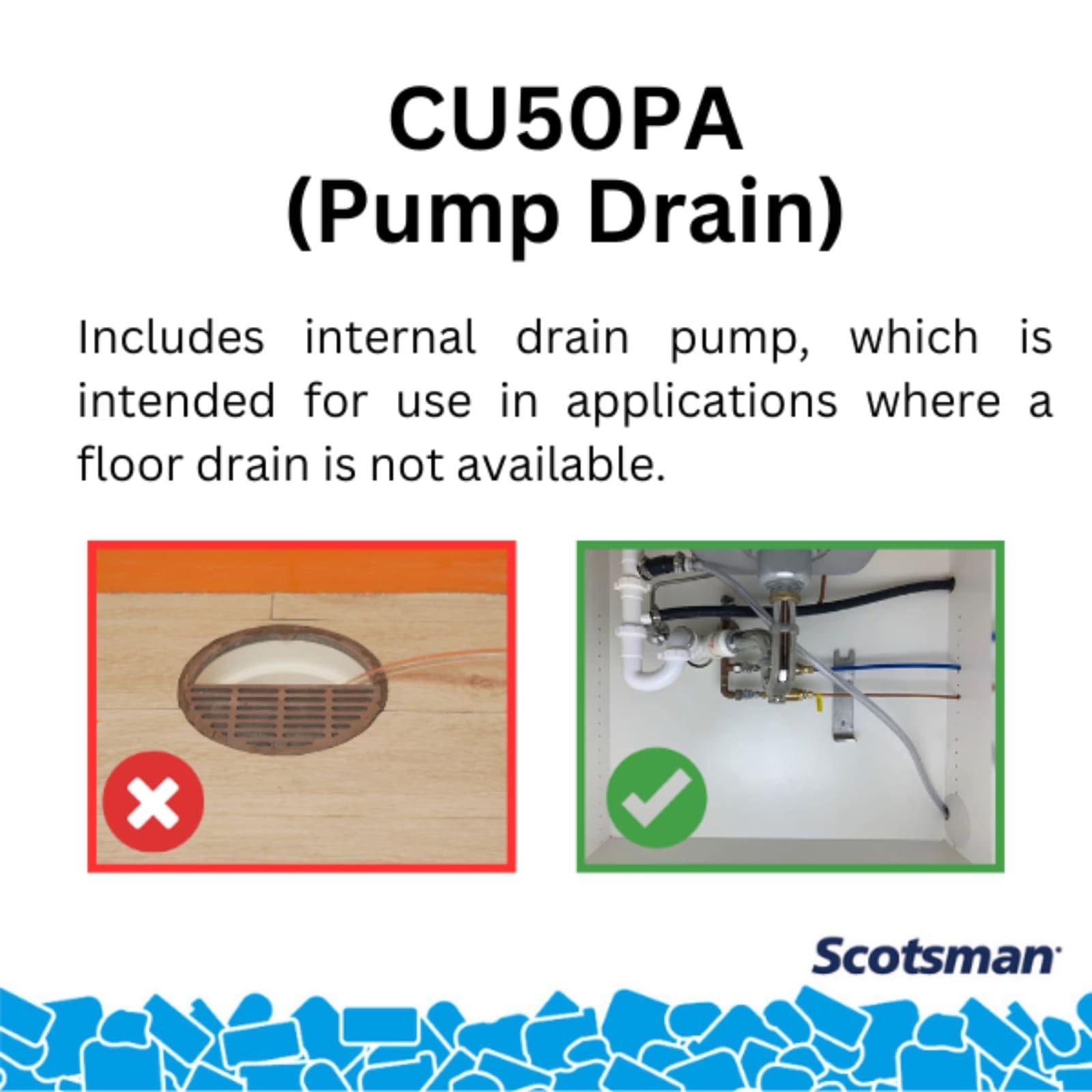 CU50PA
(Pump Drain)

Includes internal drain pump, which is intended for use in applications where a floor drain is not available.

Scotsman